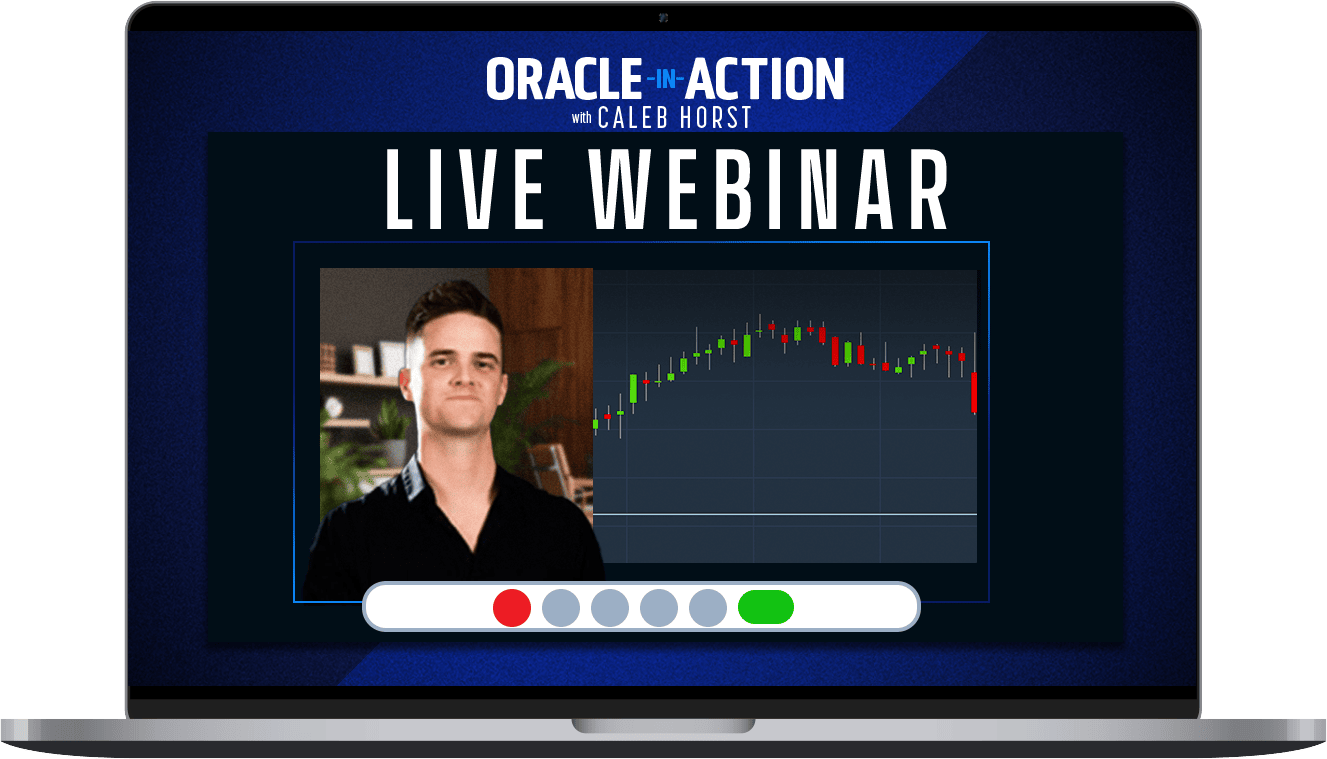 ORACLE-IN-ACTION
with CALEB HORST

LIVE WEBINAR